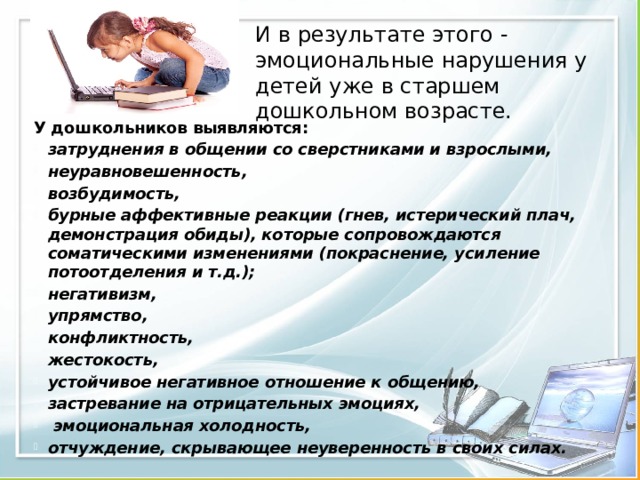 И в результате этого - эмоциональные нарушения у детей уже в старшем дошкольном возрасте.

У дошкольников выявляются:

затруднения в общении со сверстниками и взрослыми,

неуравновешенность,

возбудимость,

бурные аффективные реакции (гнев, истерический плач, демонстрация обиды), которые сопровождаются соматическими изменениями (покраснение, усиление потоотделения и т.д.);

негативизм,

упрямство,

конфликтность,

жестокость,

устойчивое негативное отношение к общению,

застревание на отрицательных эмоциях,

эмоциональная холодность,

отчуждение, скрывающее неуверенность в своих силах.